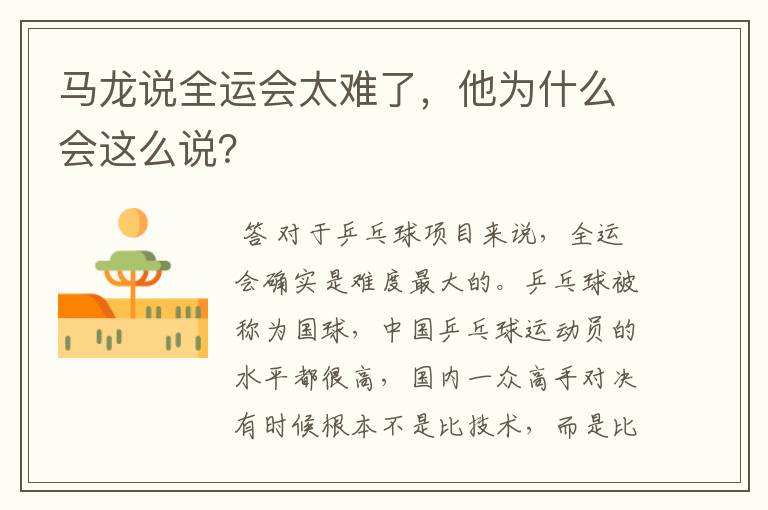 马龙说全运会太难了，他为什么会这么说？

答 对于乒乓球项目来说，全运会确实是难度最大的。乒乓球被称为国球，中国乒乓球运动员的水平都很高，国内一众高手对决有时候根本不是比技术，而是比